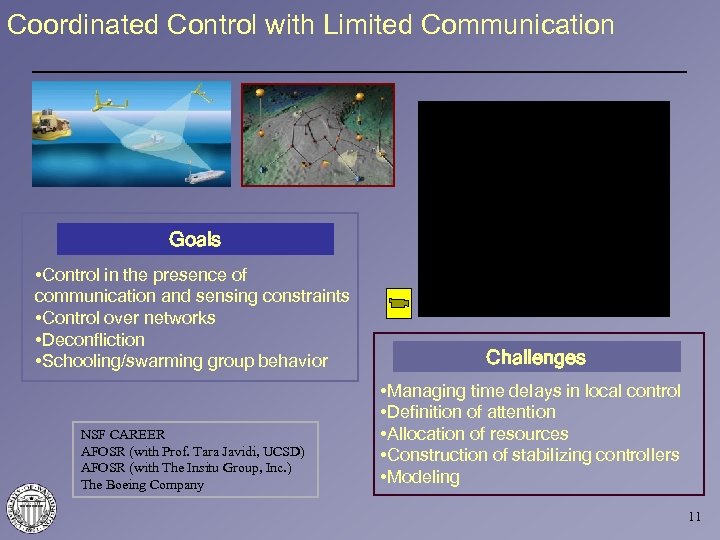 Coordinated Control with Limited Communication

Goals

•Control in the presence of communication and sensing constraints
•Control over networks
•Deconfliction
•Schooling/swarming group behavior

Challenges

•Managing time delays in local control
•Definition of attention
•Allocation of resources
•Construction of stabilizing controllers
•Modeling

NSF CAREER
AFOSR (with Prof. Tara Javidi, UCSD)
AFOSR (with The Insitu Group, Inc.)
The Boeing Company

11